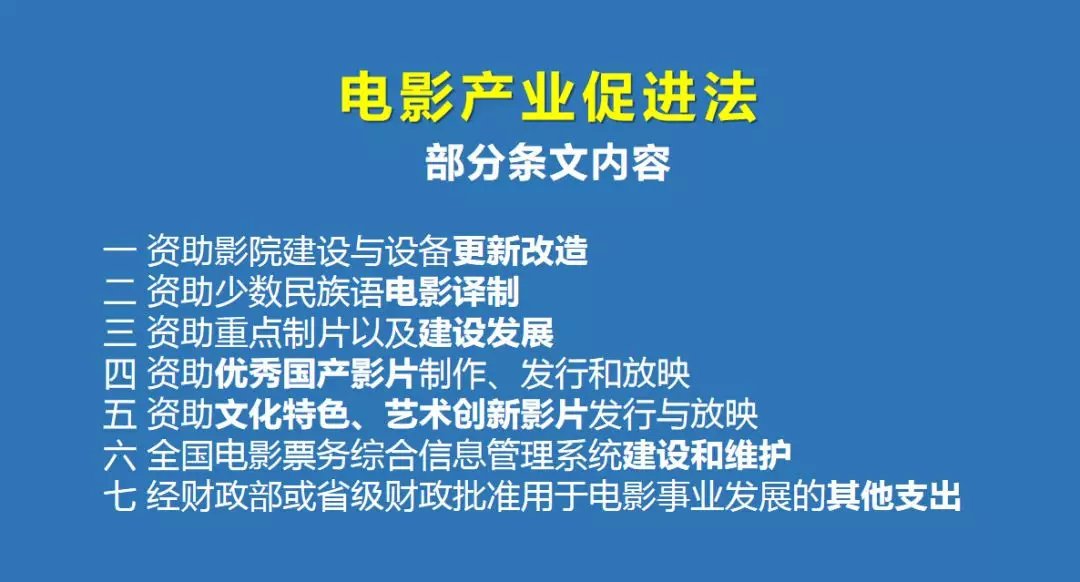 电影产业促进法
部分条文内容

一 资助影院建设与设备更新改造
二 资助少数民族语电影译制
三 资助重点制片以及建设发展
四 资助优秀国产影片制作、发行和放映
五 资助文化特色、艺术创新影片发行与放映
六 全国电影票务综合信息管理系统建设和维护
七 经财政部或省级财政批准用于电影事业发展的其他支出